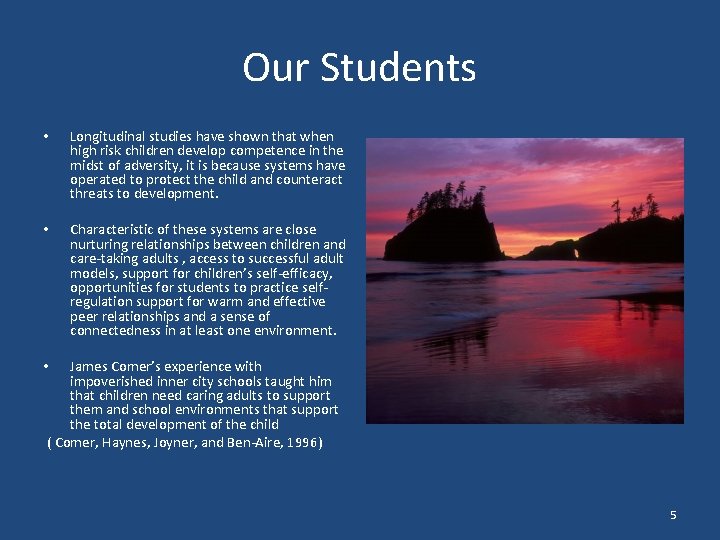 Our Students

• Longitudinal studies have shown that when high risk children develop competence in the midst of adversity, it is because systems have operated to protect the child and counteract threats to development.

• Characteristic of these systems are close nurturing relationships between children and care-taking adults , access to successful adult models, support for children's self-efficacy, opportunities for students to practice self-regulation support for warm and effective peer relationships and a sense of connectedness in at least one environment.

• James Comer's experience with impoverished inner city schools taught him that children need caring adults to support them and school environments that support the total development of the child

( Comer, Haynes, Joyner, and Ben-Aire, 1996)

5